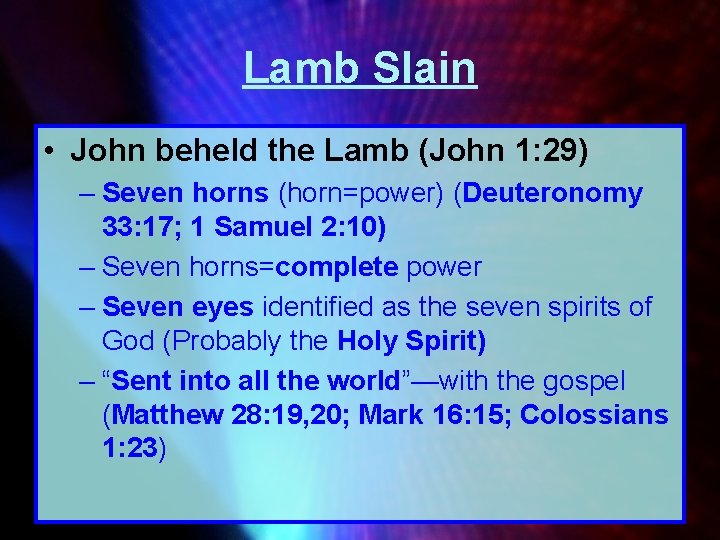 Lamb Slain

• John beheld the Lamb (John 1:29)
– Seven horns (horn=power) (Deuteronomy 33:17; 1 Samuel 2:10)
– Seven horns=complete power
– Seven eyes identified as the seven spirits of God (Probably the Holy Spirit)
– “Sent into all the world”—with the gospel (Matthew 28:19,20; Mark 16:15; Colossians 1:23)